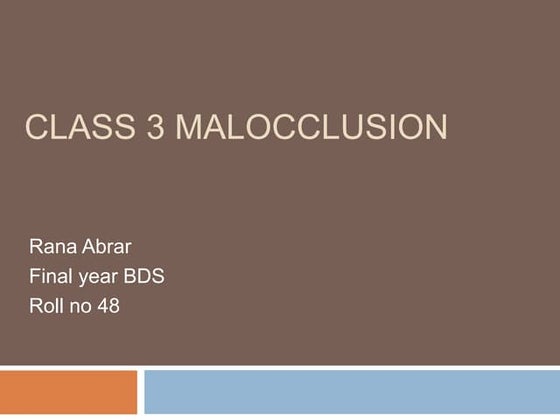 CLASS 3 MALOCCLUSION

Rana Abrar
Final year BDS
Roll no 48